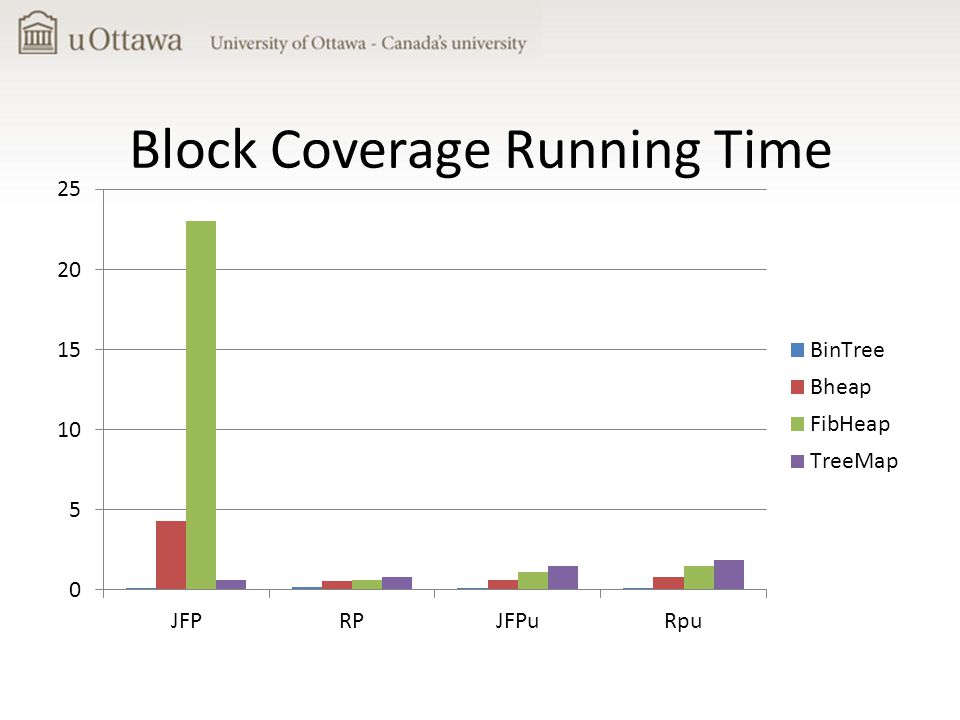 uOttawa University of Ottawa - Canada's university

Block Coverage Running Time

25
20
15
10
5
0

JFP
RP
JFPu
Rpu

BinTree
Bheap
FibHeap
TreeMap